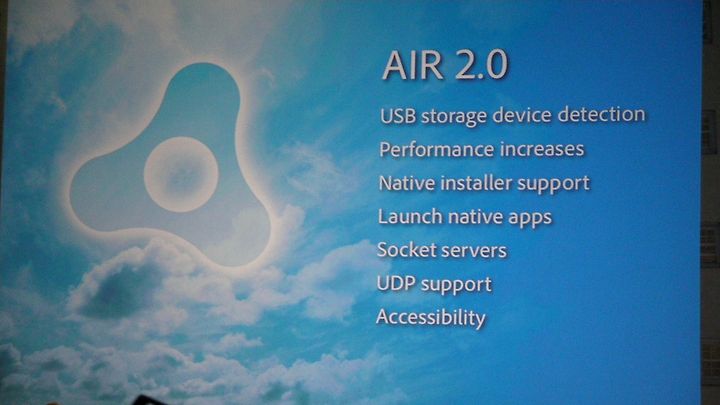 AIR 2.0

USB storage device detection
Performance increases
Native installer support
Launch native apps
Socket servers
UDP support
Accessibility